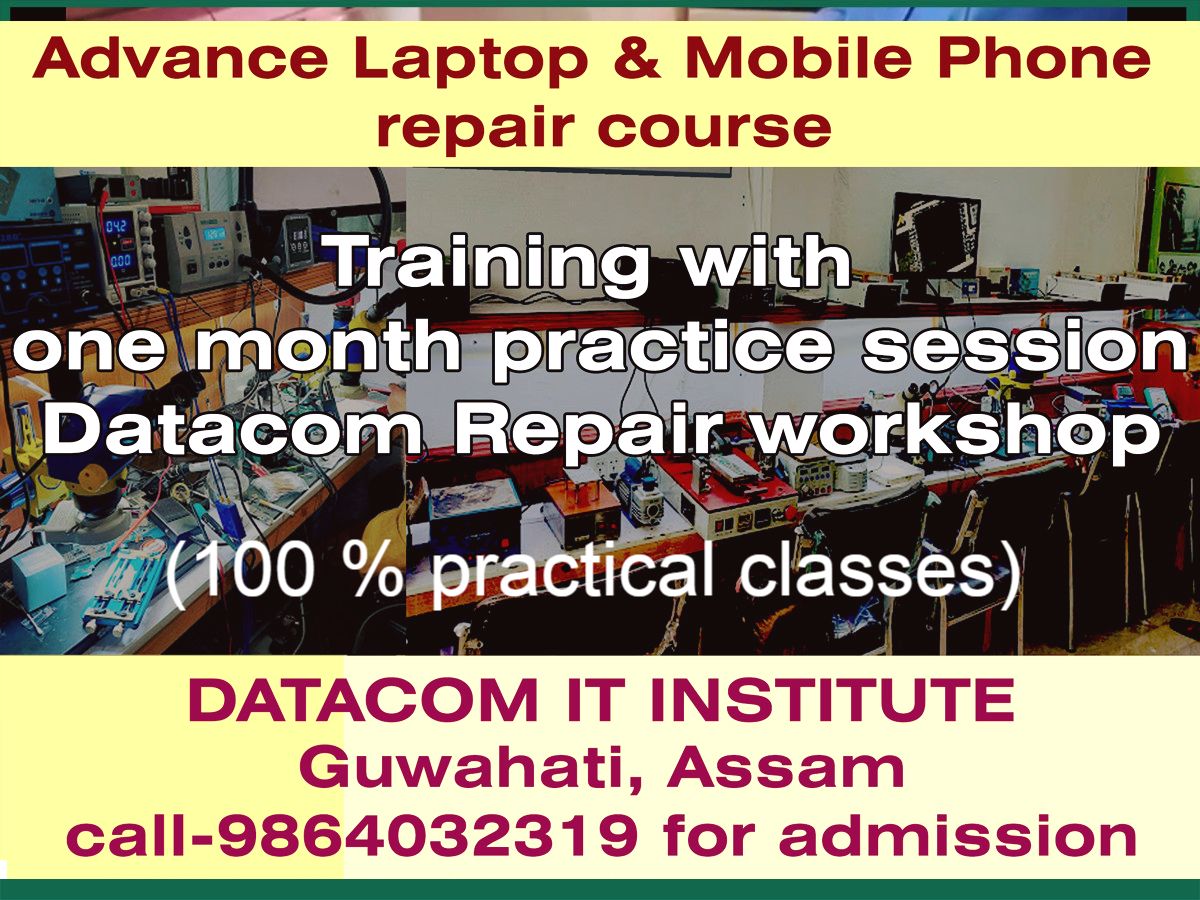 Advance Laptop & Mobile Phone repair course

Training with one month practice session Datacom Repair workshop

(100 % practical classes)

DATACOM IT INSTITUTE
Guwahati, Assam
call-9864032319 for admission